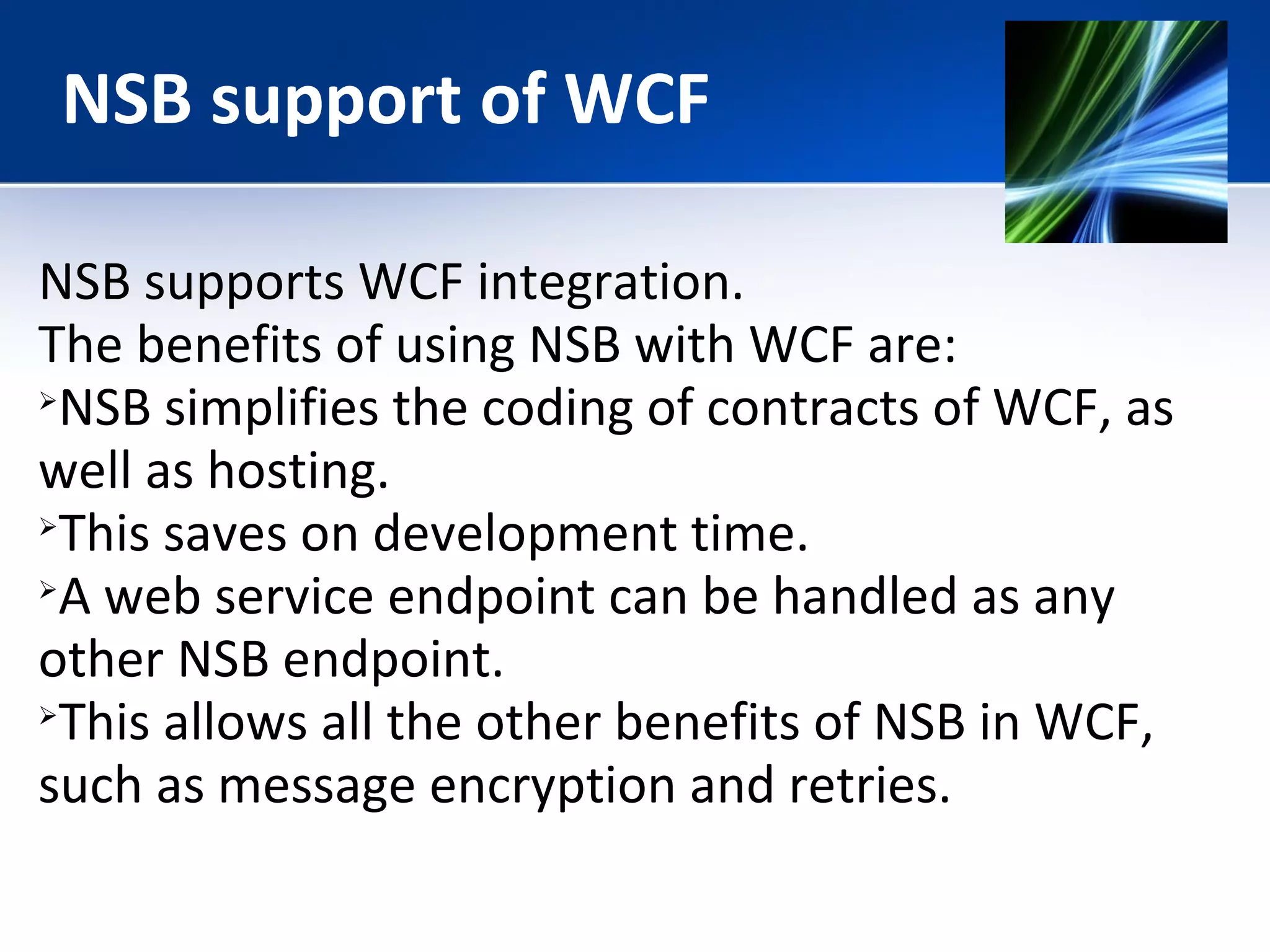 NSB support of WCF

NSB supports WCF integration.
The benefits of using NSB with WCF are:
➢NSB simplifies the coding of contracts of WCF, as well as hosting.
➢This saves on development time.
➢A web service endpoint can be handled as any other NSB endpoint.
➢This allows all the other benefits of NSB in WCF, such as message encryption and retries.